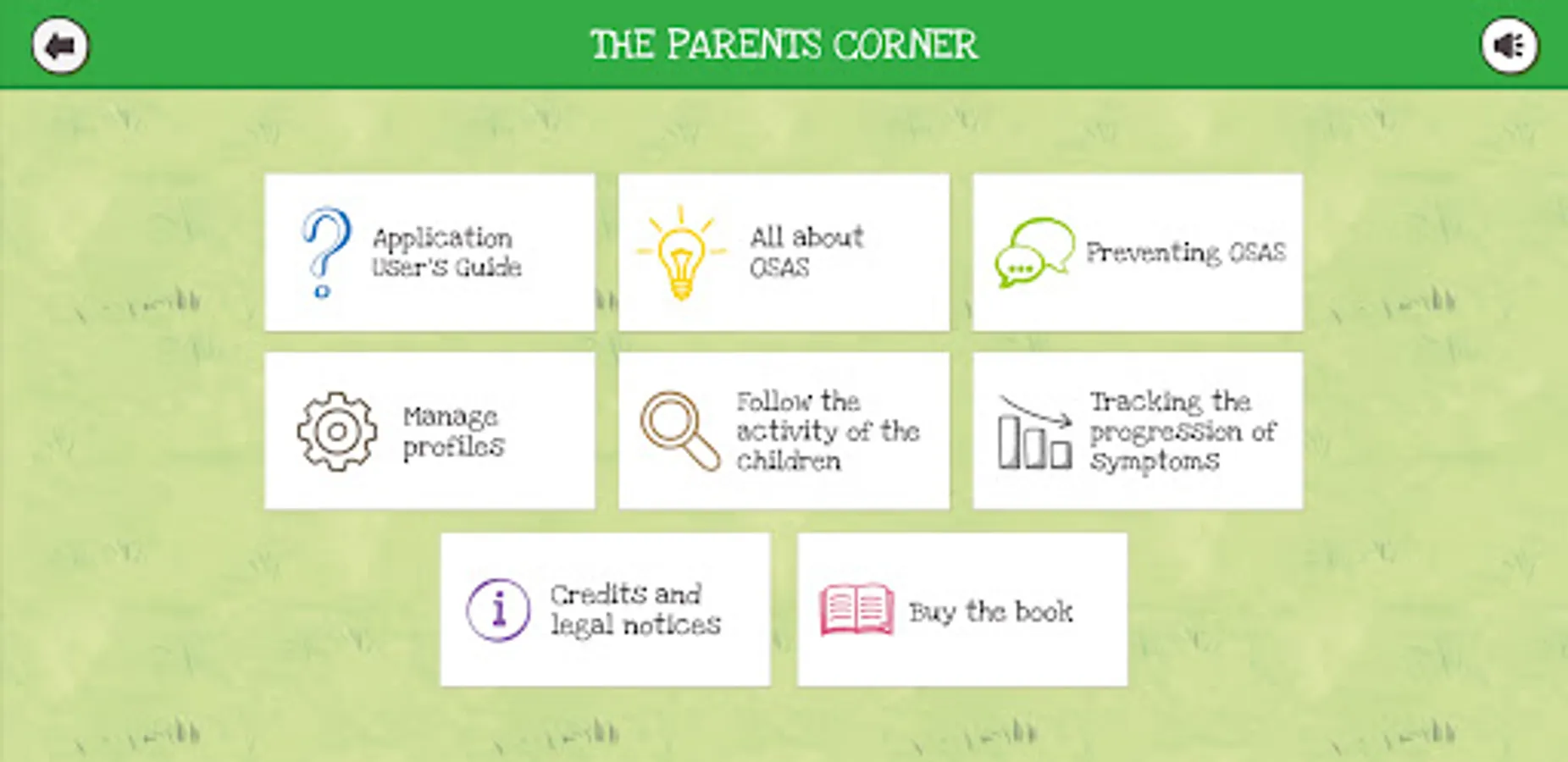 THE PARENTS CORNER

Application User's Guide

All about OSAS

Preventing OSAS

Manage profiles

Follow the activity of the children

Tracking the progression of symptoms

Credits and legal notices

Buy the book